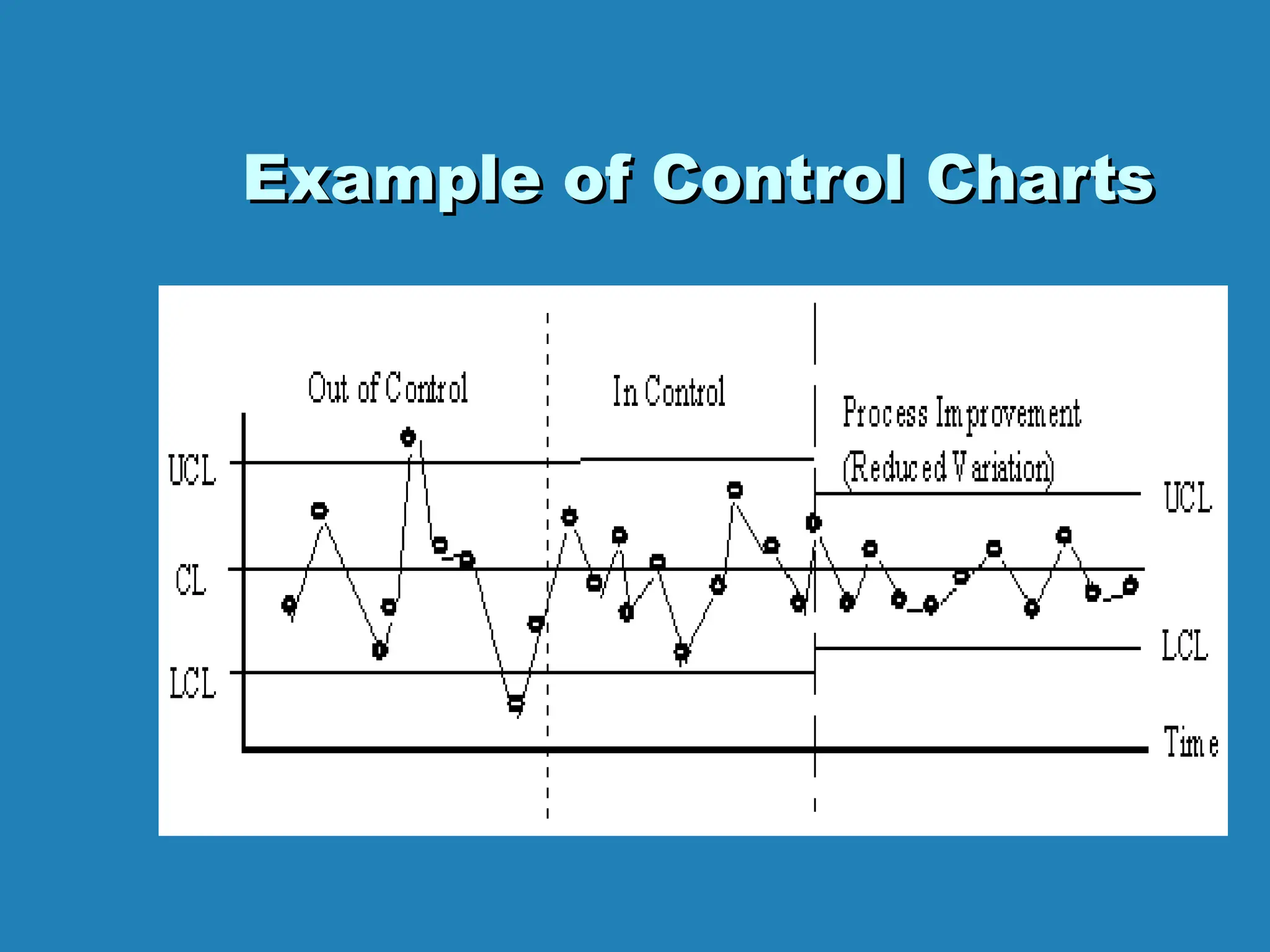 Example of Control Charts

Out of Control

In Control

Process Improvement (Reduced Variation)

UCL

CL

LCL

UCL

LCL

Time